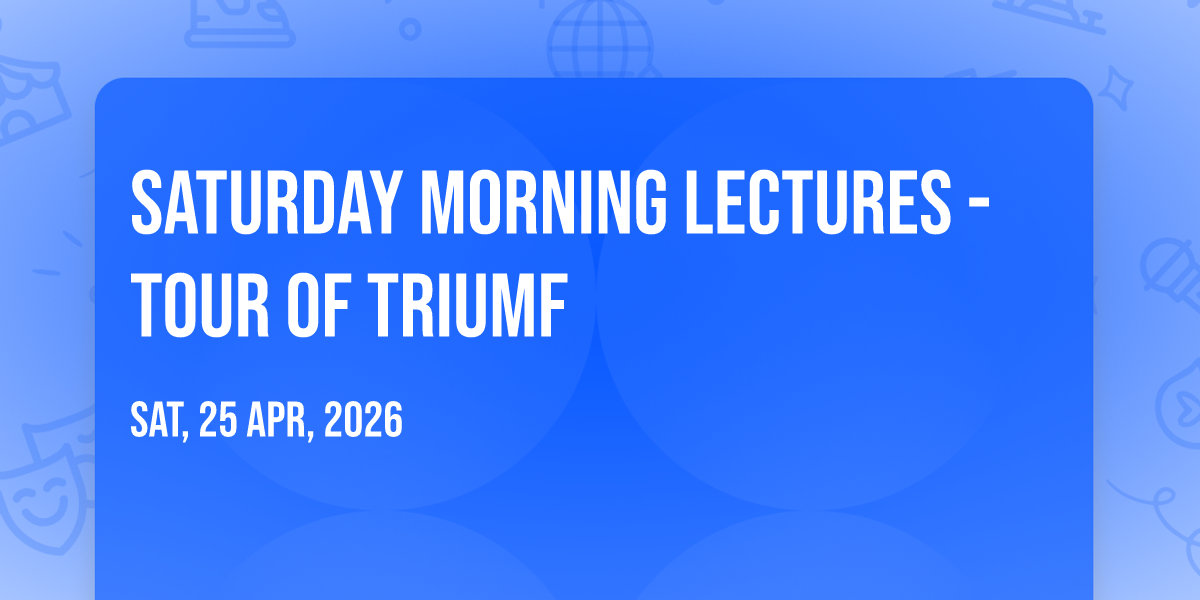 SATURDAY MORNING LECTURES - TOUR OF TRIUMF

SAT, 25 APR, 2026